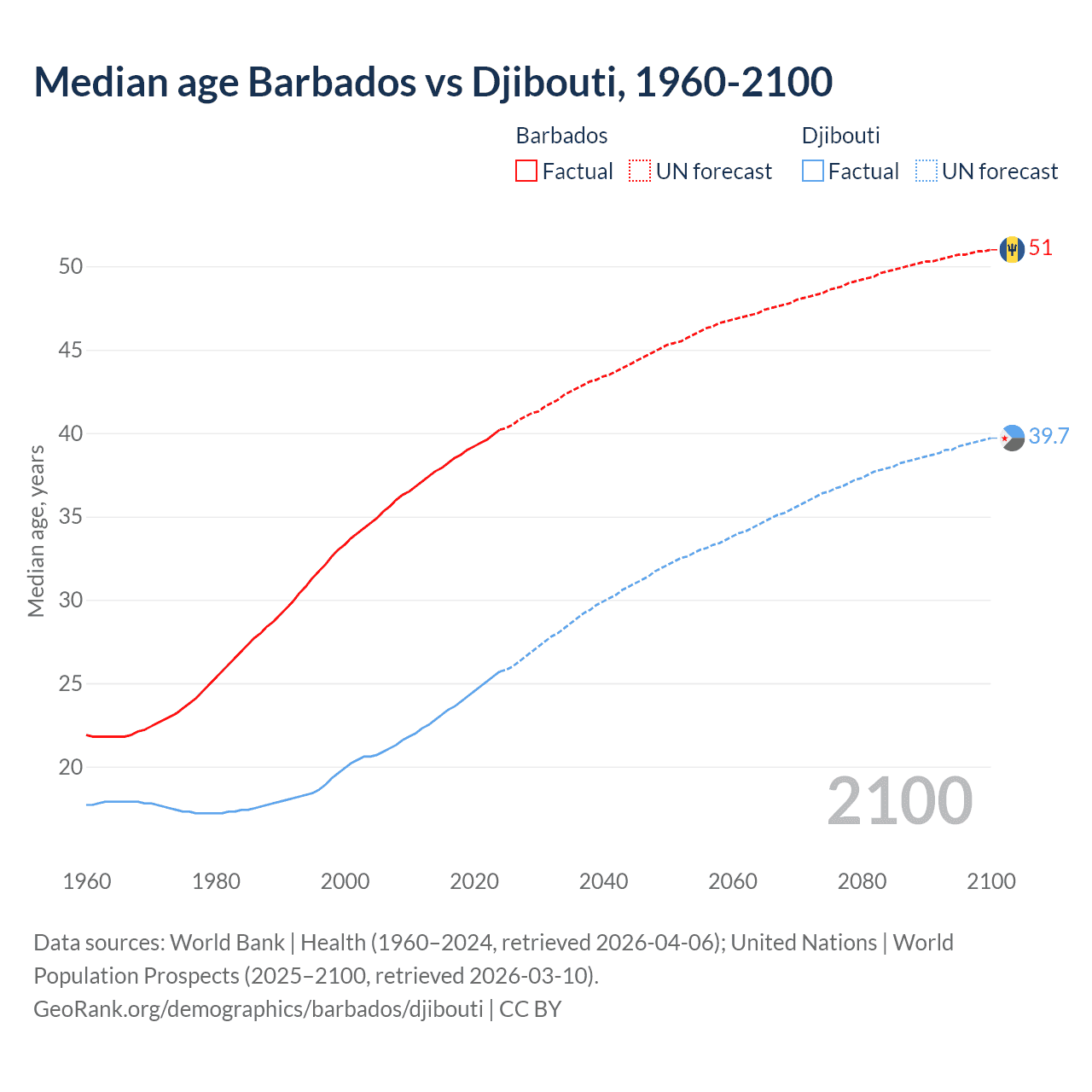 Median age Barbados vs Djibouti, 1960-2100

Barbados
Factual
UN forecast

Djibouti
Factual
UN forecast

Median age, years

50
45
40
35
30
25
20

51
39.7

2100

1960
1980
2000
2020
2040
2060
2080
2100

Data sources: World Bank | Health (1960–2024, retrieved 2026-04-06); United Nations | World Population Prospects (2025–2100, retrieved 2026-03-10).
GeoRank.org/demographics/barbados/djibouti | CC BY